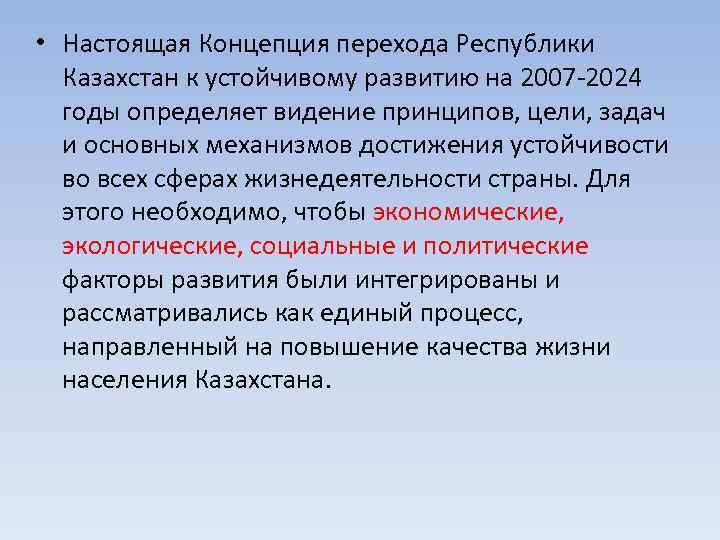 • Настоящая Концепция перехода Республики Казахстан к устойчивому развитию на 2007-2024 годы определяет видение принципов, цели, задач и основных механизмов достижения устойчивости во всех сферах жизнедеятельности страны. Для этого необходимо, чтобы экономические, экологические, социальные и политические факторы развития были интегрированы и рассматривались как единый процесс, направленный на повышение качества жизни населения Казахстана.